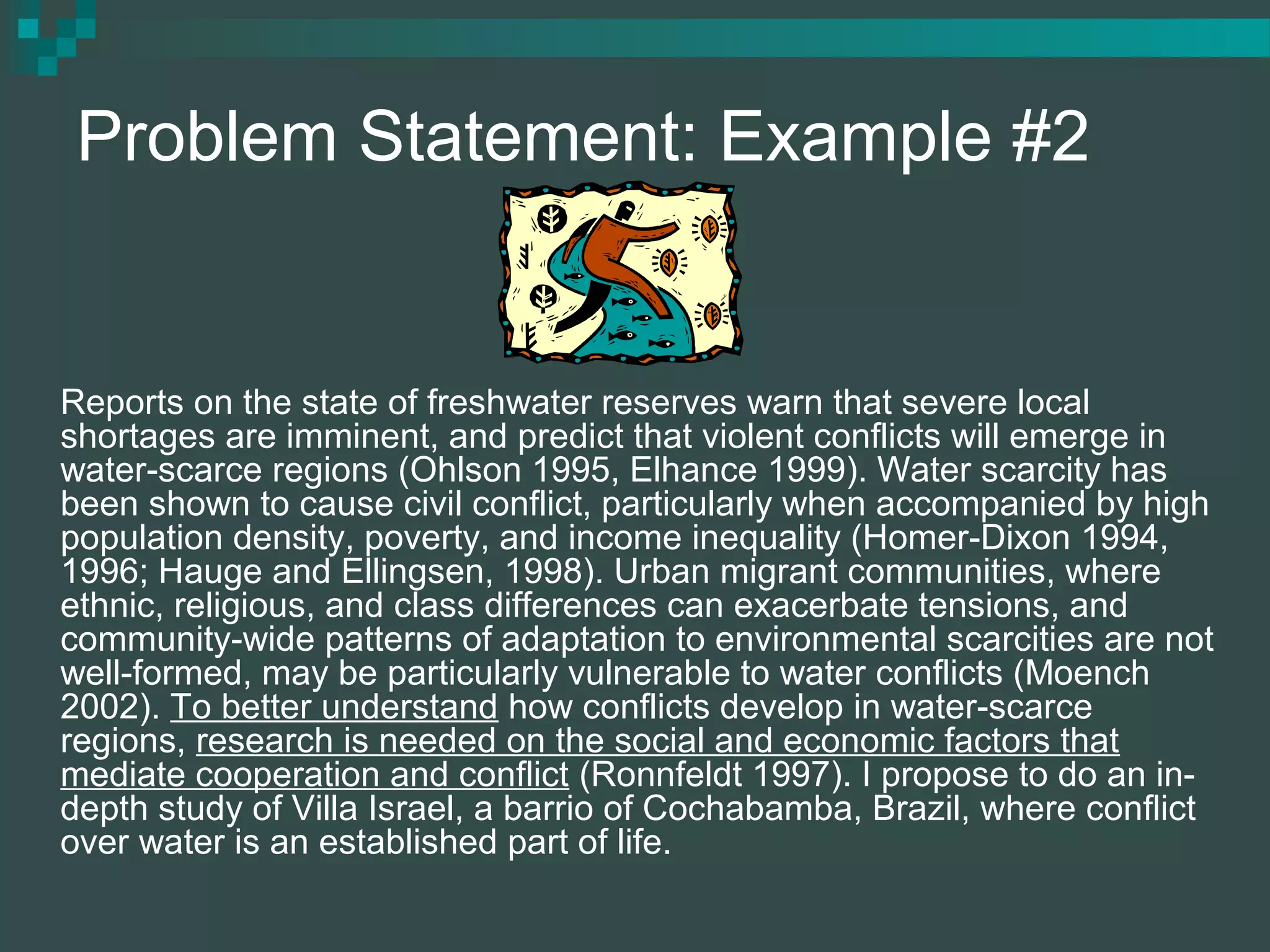 Problem Statement: Example #2

Reports on the state of freshwater reserves warn that severe local shortages are imminent, and predict that violent conflicts will emerge in water-scarce regions (Ohlson 1995, Elhance 1999). Water scarcity has been shown to cause civil conflict, particularly when accompanied by high population density, poverty, and income inequality (Homer-Dixon 1994, 1996; Hauge and Ellingsen, 1998). Urban migrant communities, where ethnic, religious, and class differences can exacerbate tensions, and community-wide patterns of adaptation to environmental scarcities are not well-formed, may be particularly vulnerable to water conflicts (Moench 2002). To better understand how conflicts develop in water-scarce regions, research is needed on the social and economic factors that mediate cooperation and conflict (Ronnfeldt 1997). I propose to do an in-depth study of Villa Israel, a barrio of Cochabamba, Brazil, where conflict over water is an established part of life.